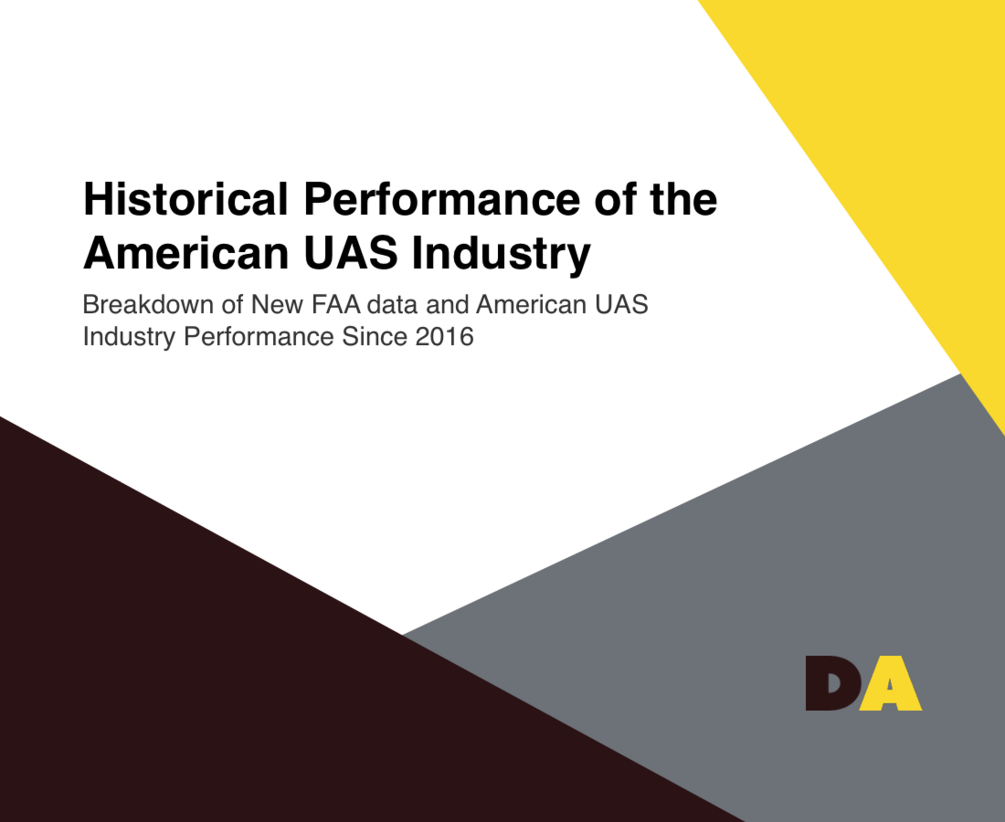 Historical Performance of the American UAS Industry

Breakdown of New FAA data and American UAS Industry Performance Since 2016

DA